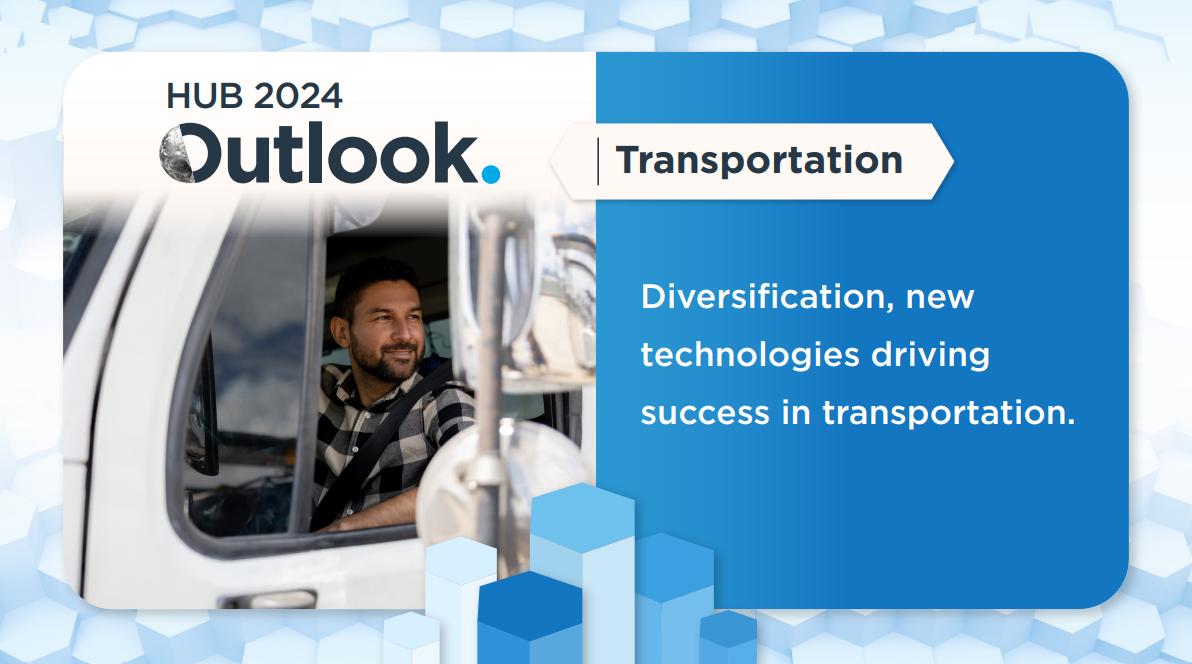 HUB 2024
Outlook.

Transportation

Diversification, new technologies driving success in transportation.